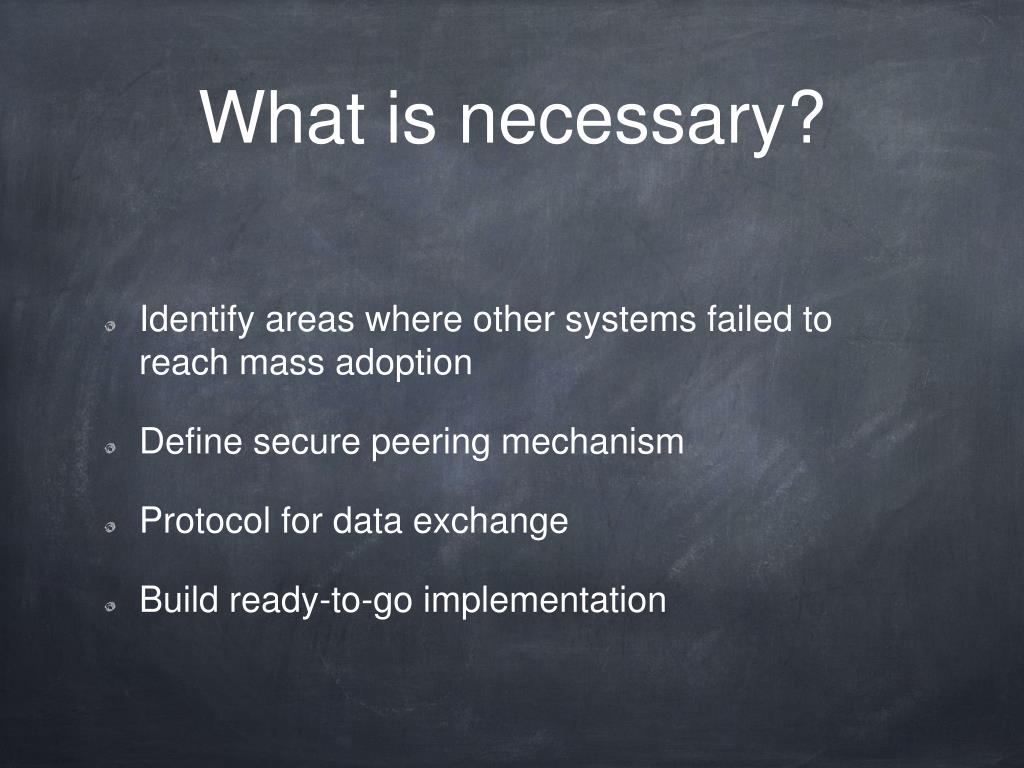 What is necessary?

Identify areas where other systems failed to reach mass adoption

Define secure peering mechanism

Protocol for data exchange

Build ready-to-go implementation